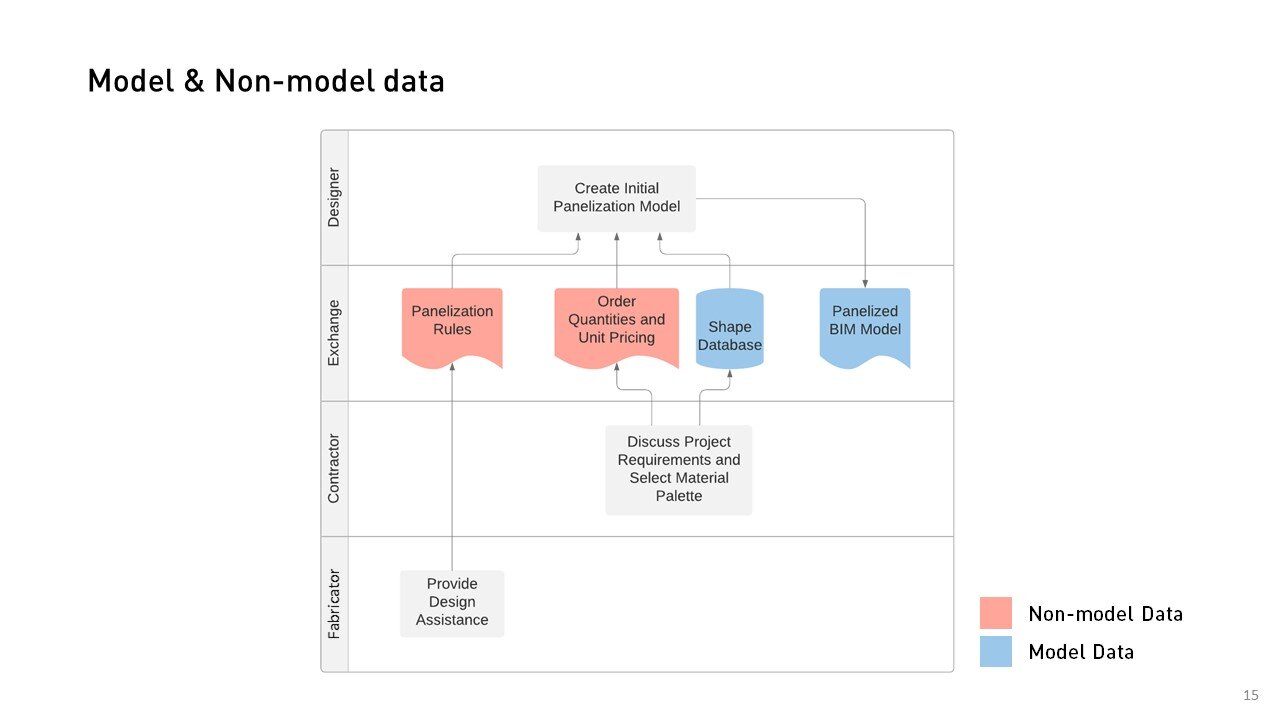 Model & Non-model data

Designer

Create Initial Panelization Model

Exchange

Panelization Rules

Order Quantities and Unit Pricing

Shape Database

Panelized BIM Model

Contractor

Discuss Project Requirements and Select Material Palette

Fabricator

Provide Design Assistance

Non-model Data

Model Data

15